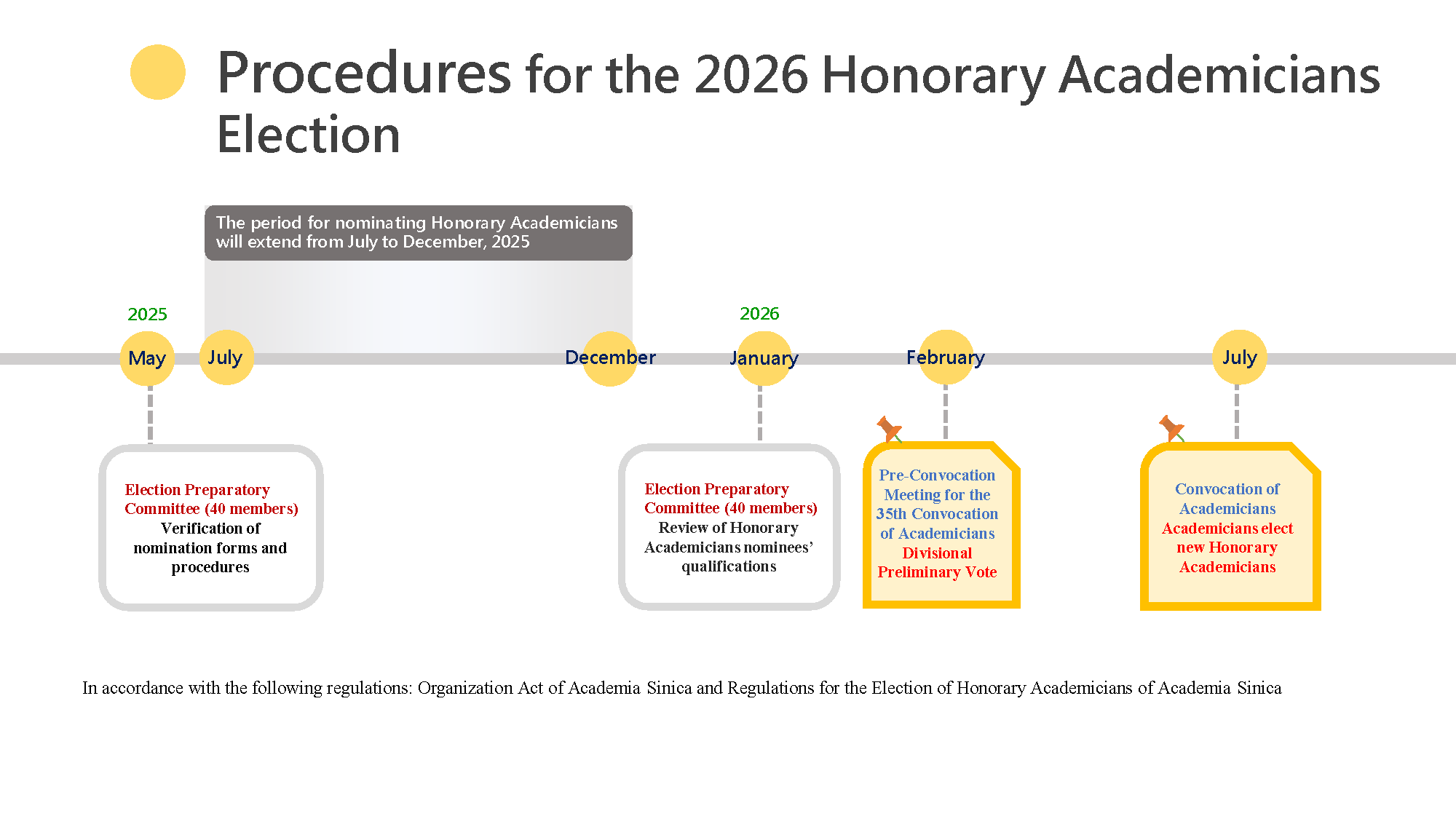 Procedures for the 2026 Honorary Academicians Election

The period for nominating Honorary Academicians will extend from July to December, 2025

2025

May

July

December

2026

January

February

July

Election Preparatory Committee (40 members)
Verification of nomination forms and procedures

Election Preparatory Committee (40 members)
Review of Honorary Academicians nominees' qualifications

Pre-Convocation Meeting for the 35th Convocation of Academicians
Divisional Preliminary Vote

Convocation of Academicians
Academicians elect new Honorary Academicians

In accordance with the following regulations: Organization Act of Academia Sinica and Regulations for the Election of Honorary Academicians of Academia Sinica